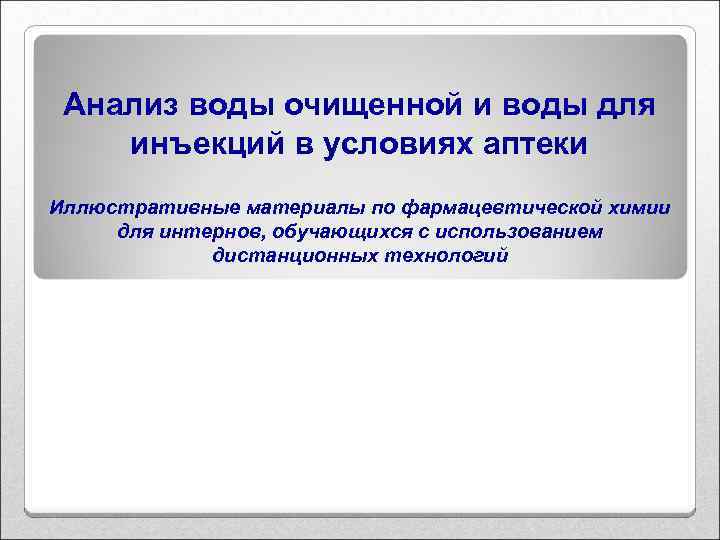 Анализ воды очищенной и воды для инъекций в условиях аптеки

Иллюстративные материалы по фармацевтической химии для интернов, обучающихся с использованием дистанционных технологий